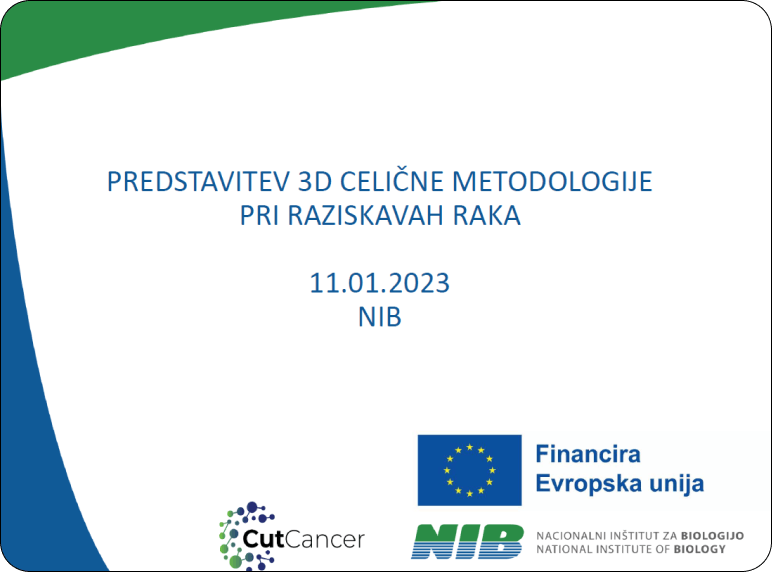 PREDSTAVITEV 3D CELIČNE METODOLOGIJE PRI RAZISKAVAH RAKA

11.01.2023
NIB

Financira
Evropska unija

CutCancer

NIB

NACIONALNI INŠTITUT ZA BIOLOGIJO
NATIONAL INSTITUTE OF BIOLOGY